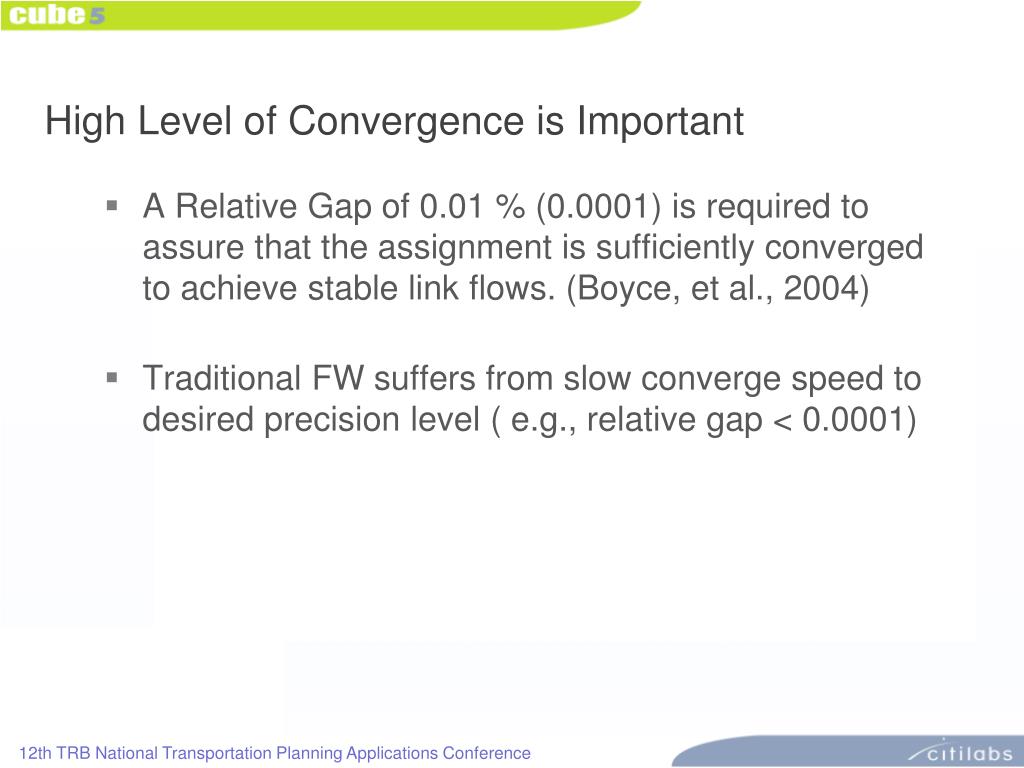 cube5

High Level of Convergence is Important

▪ A Relative Gap of 0.01 % (0.0001) is required to assure that the assignment is sufficiently converged to achieve stable link flows. (Boyce, et al., 2004)

▪ Traditional FW suffers from slow converge speed to desired precision level ( e.g., relative gap < 0.0001)

12th TRB National Transportation Planning Applications Conference

citilabs